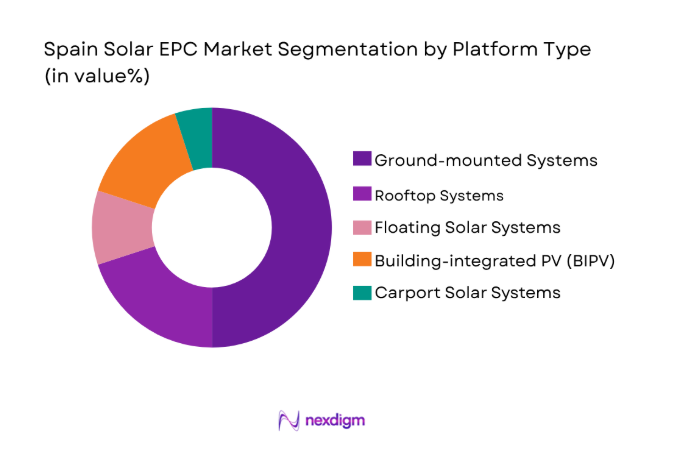 Spain Solar EPC Market Segmentation by Platform Type (in value%)

Ground-mounted Systems
Rooftop Systems
Floating Solar Systems
Building-integrated PV (BIPV)
Carport Solar Systems

nexdigm